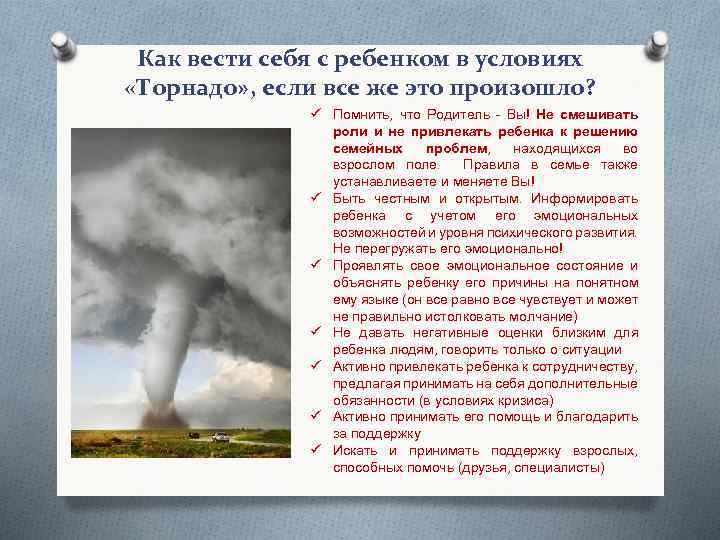 Как вести себя с ребенком в условиях «Торнадо», если все же это произошло?

✓ Помнить, что Родитель - Вы! Не смешивать роли и не привлекать ребенка к решению семейных проблем, находящихся во взрослом поле. Правила в семье также устанавливаете и меняете Вы!
✓ Быть честным и открытым. Информировать ребенка с учетом его эмоциональных возможностей и уровня психического развития. Не перегружать его эмоционально!
✓ Проявлять свое эмоциональное состояние и объяснять ребенку его причины на понятном ему языке (он все равно все чувствует и может не правильно истолковать молчание)
✓ Не давать негативные оценки близким для ребенка людям, говорить только о ситуации
✓ Активно привлекать ребенка к сотрудничеству, предлагая принимать на себя дополнительные обязанности (в условиях кризиса)
✓ Активно принимать его помощь и благодарить за поддержку
✓ Искать и принимать поддержку взрослых, способных помочь (друзья, специалисты)